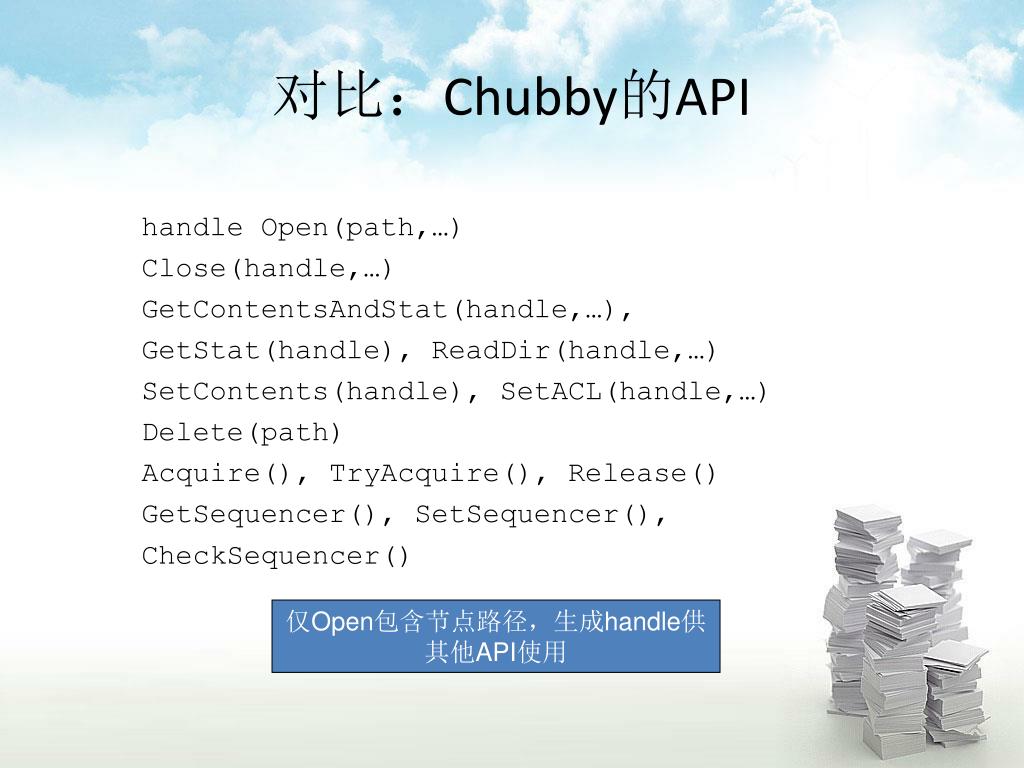 对比：Chubby的API

handle Open(path,…)
Close(handle,…)
GetContentsAndStat(handle,…),
GetStat(handle), ReadDir(handle,…)
SetContents(handle), SetACL(handle,…)
Delete(path)
Acquire(), TryAcquire(), Release()
GetSequencer(), SetSequencer(),
CheckSequencer()

仅Open包含节点路径，生成handle供其他API使用